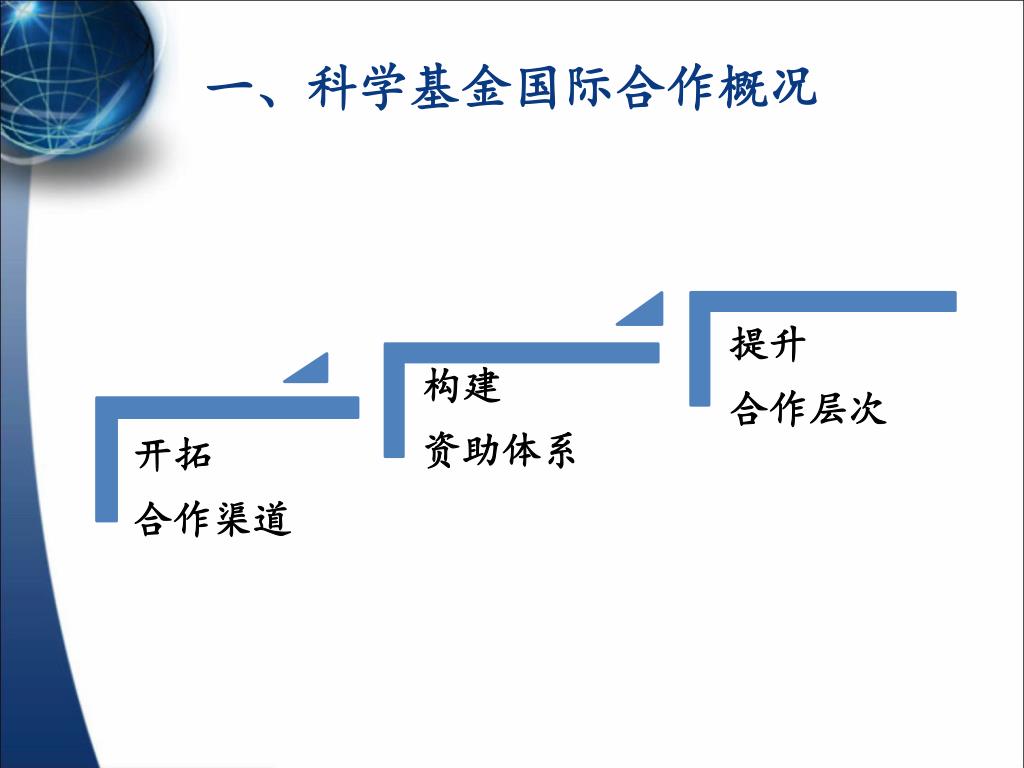 一、科学基金国际合作概况

开拓
合作渠道

构建
资助体系

提升
合作层次